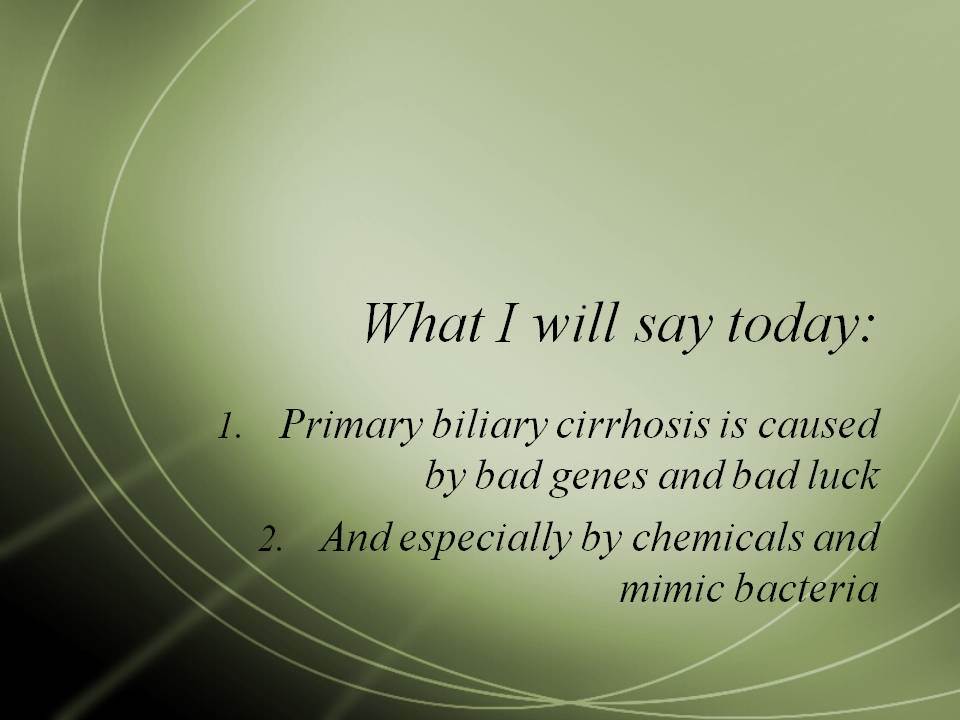 What I will say today:

1. Primary biliary cirrhosis is caused by bad genes and bad luck

2. And especially by chemicals and mimic bacteria